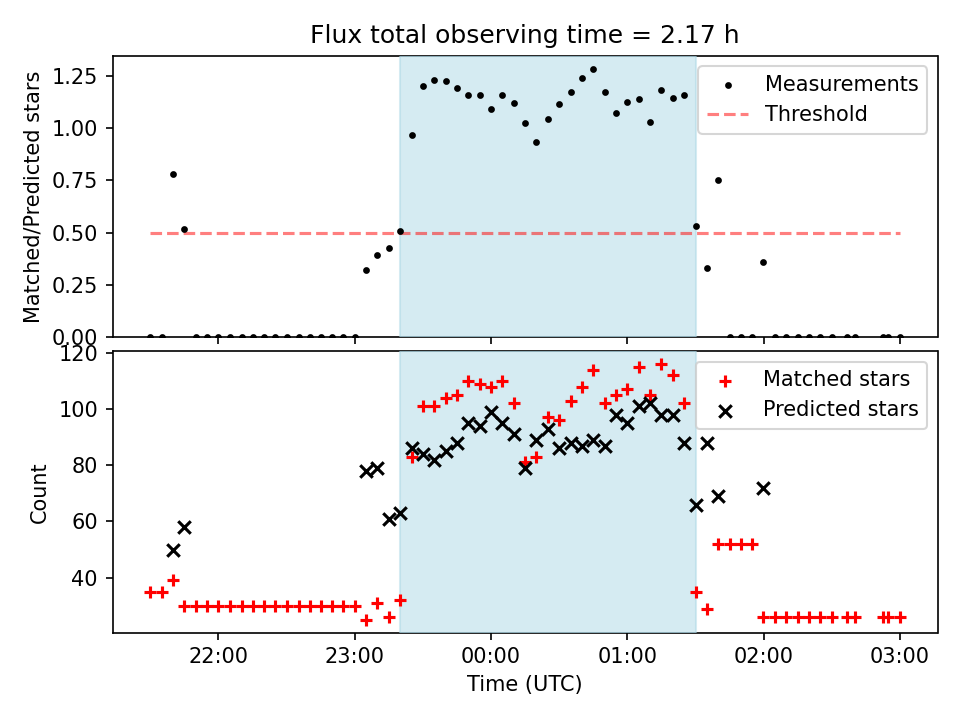 Flux total observing time = 2.17 h

Matched/Predicted stars

1.25
1.00
0.75
0.50
0.25
0.00

Measurements
Threshold

Count

120
100
80
60
40

Matched stars
Predicted stars

22:00
23:00
00:00
01:00
02:00
03:00

Time (UTC)